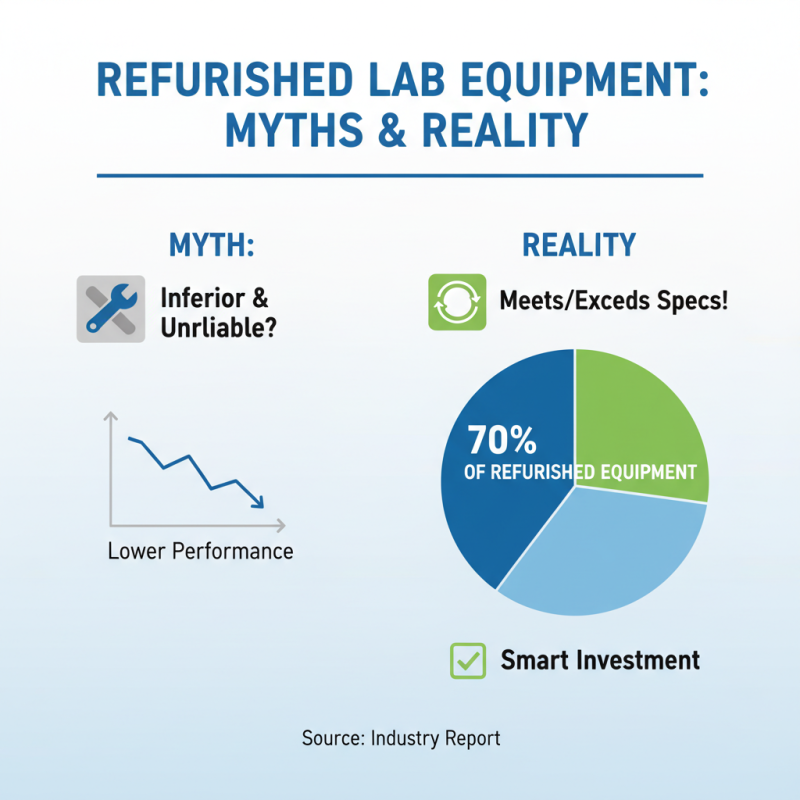 REFURISHED LAB EQUIPMENT: MYTHS & REALITY

MYTH:

Inferior & Unrliable?

Lower Performance

REALITY

Meets/Exceds Specs!

70%
OF REFURISHED EQUIPMENT

Smart Investment

Source: Industry Report